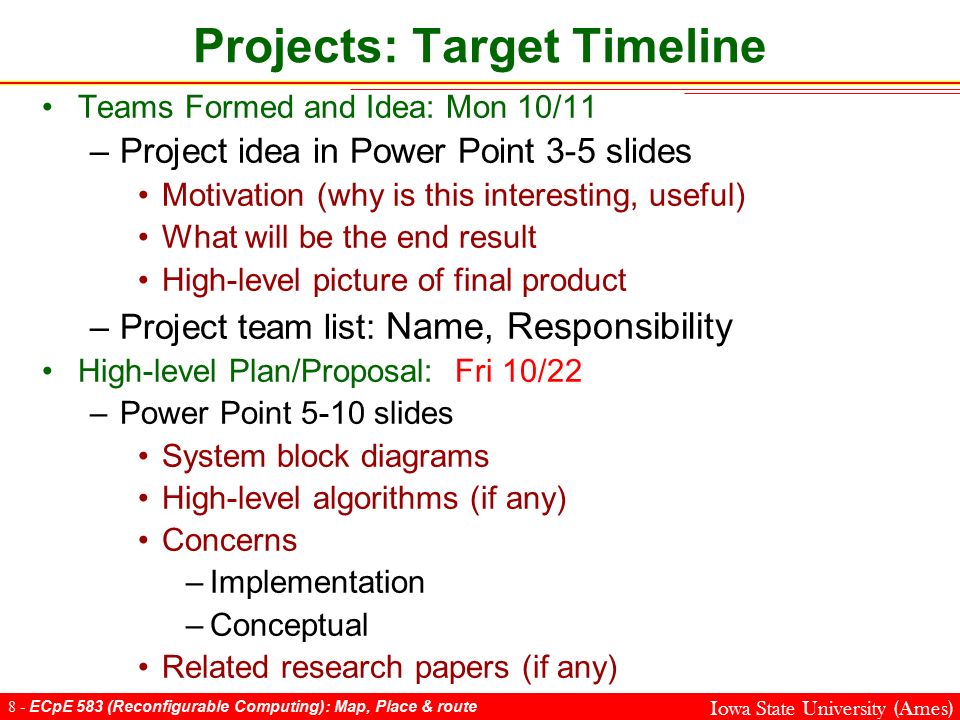 Projects: Target Timeline

• Teams Formed and Idea: Mon 10/11
– Project idea in Power Point 3-5 slides
• Motivation (why is this interesting, useful)
• What will be the end result
• High-level picture of final product
– Project team list: Name, Responsibility
• High-level Plan/Proposal: Fri 10/22
– Power Point 5-10 slides
• System block diagrams
• High-level algorithms (if any)
• Concerns
– Implementation
– Conceptual
• Related research papers (if any)

8 - ECpE 583 (Reconfigurable Computing): Map, Place & route
Iowa State University (Ames)